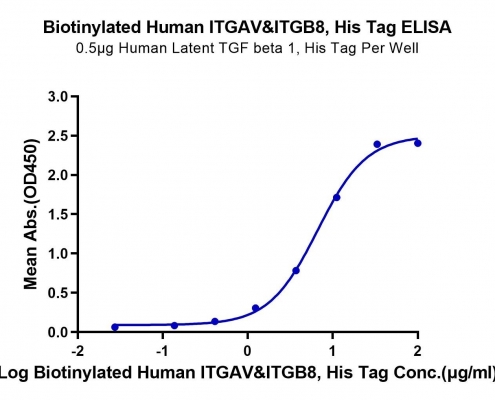 Biotinylated Human ITGAV&ITGB8, His Tag ELISA
0.5μg Human Latent TGF beta 1, His Tag Per Well

Mean Abs.(OD450)

3.0
2.5
2.0
1.5
1.0
0.5
0.0

-2
-1
0
1
2

Log Biotinylated Human ITGAV&ITGB8, His Tag Conc.(μg/ml)